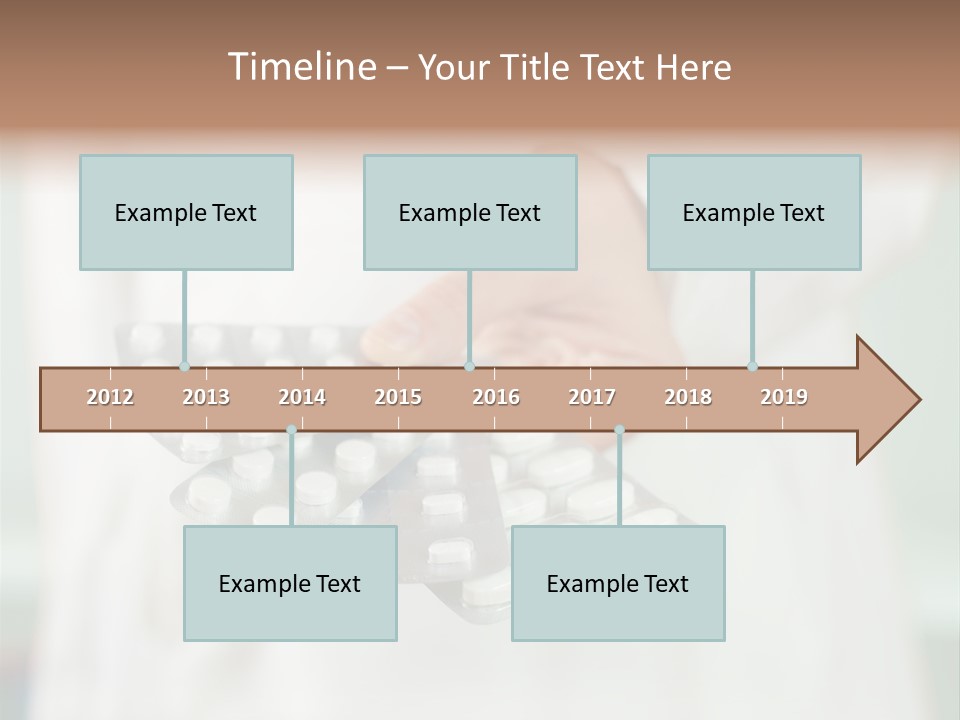 Timeline – Your Title Text Here

Example Text

Example Text

Example Text

2012 2013 2014 2015 2016 2017 2018 2019

Example Text

Example Text